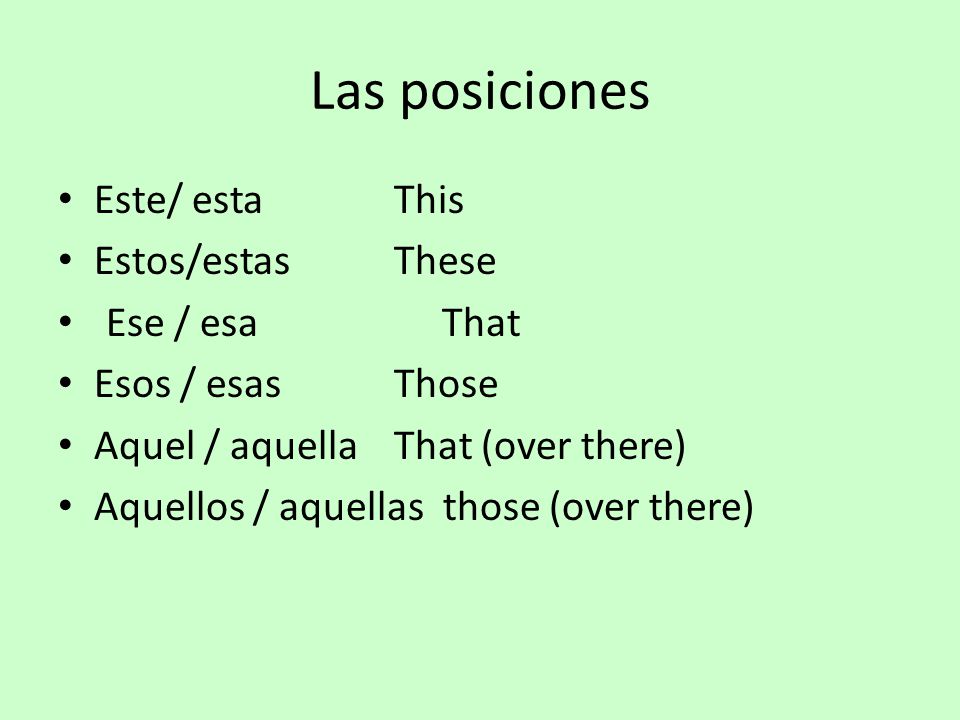 Las posiciones

• Este/ esta This
• Estos/estas These
• Ese / esa That
• Esos / esas Those
• Aquel / aquella That (over there)
• Aquellos / aquellas those (over there)